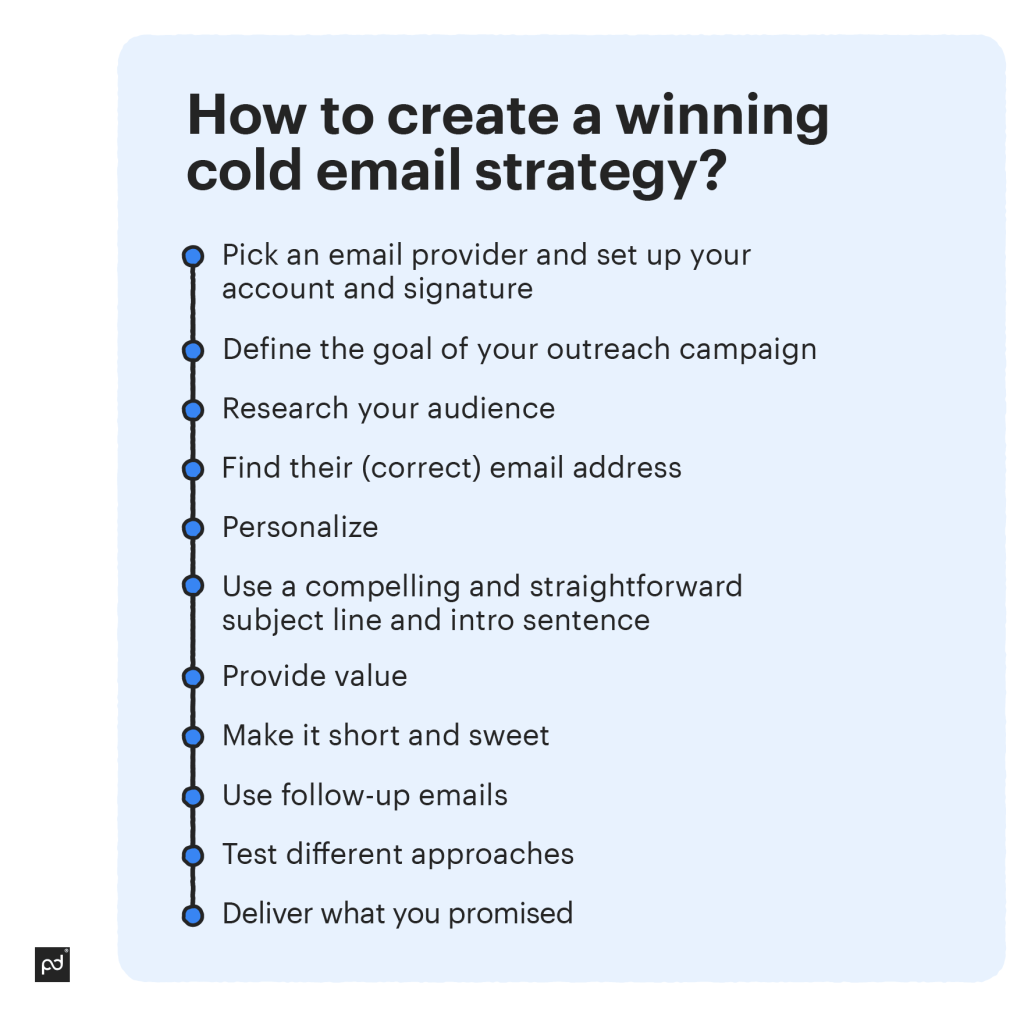 How to create a winning cold email strategy?

Pick an email provider and set up your account and signature

Define the goal of your outreach campaign

Research your audience

Find their (correct) email address

Personalize

Use a compelling and straightforward subject line and intro sentence

Provide value

Make it short and sweet

Use follow-up emails

Test different approaches

Deliver what you promised

pd